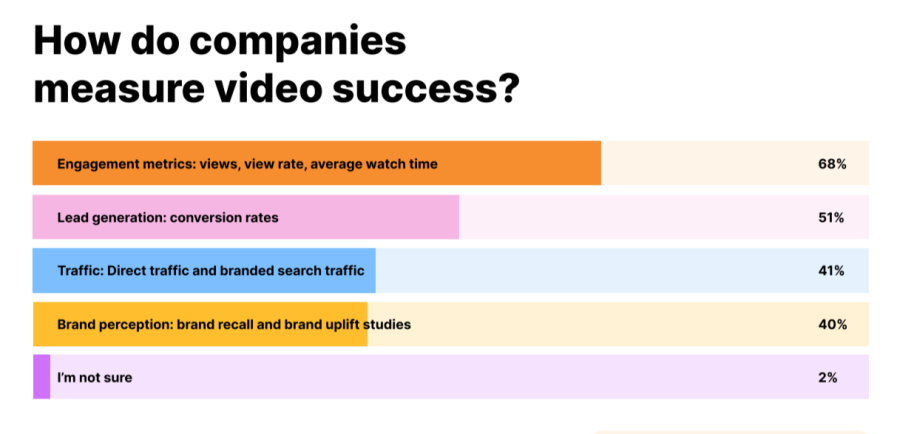 How do companies measure video success?

Engagement metrics: views, view rate, average watch time 68%

Lead generation: conversion rates 51%

Traffic: Direct traffic and branded search traffic 41%

Brand perception: brand recall and brand uplift studies 40%

I'm not sure 2%